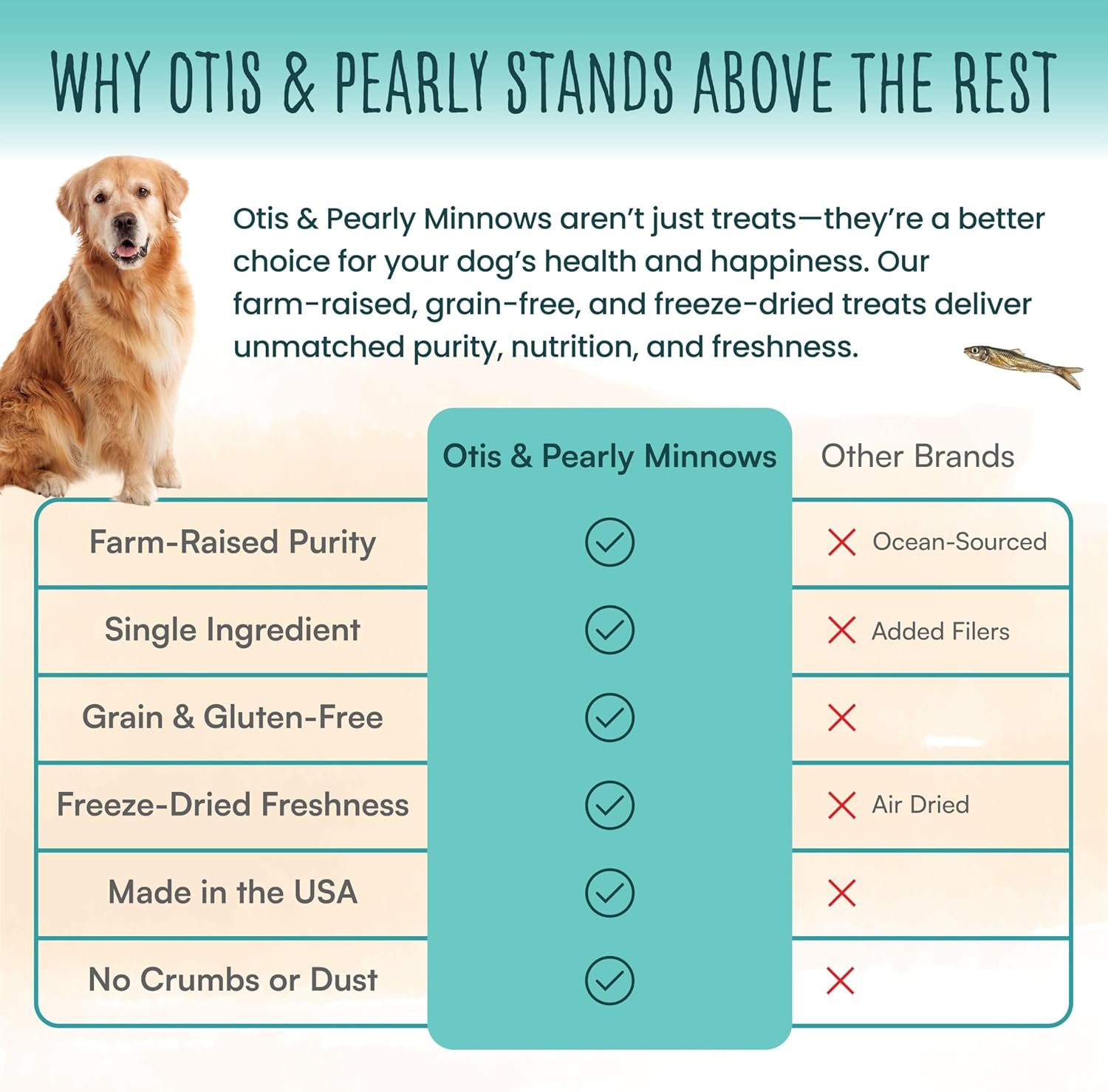 WHY OTIS & PEARLY STANDS ABOVE THE REST

Otis & Pearly Minnows aren't just treats—they're a better choice for your dog's health and happiness. Our farm-raised, grain-free, and freeze-dried treats deliver unmatched purity, nutrition, and freshness.

| | Otis & Pearly Minnows | Other Brands |
|---|---|---|
| Farm-Raised Purity | ✓ | ✗ Ocean-Sourced |
| Single Ingredient | ✓ | ✗ Added Filers |
| Grain & Gluten-Free | ✓ | ✗ |
| Freeze-Dried Freshness | ✓ | ✗ Air Dried |
| Made in the USA | ✓ | ✗ |
| No Crumbs or Dust | ✓ | ✗ |